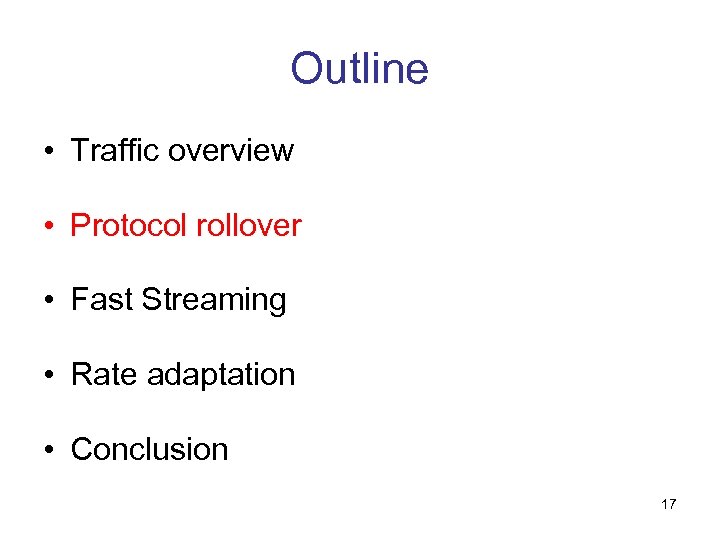 Outline

• Traffic overview

• Protocol rollover

• Fast Streaming

• Rate adaptation

• Conclusion

17